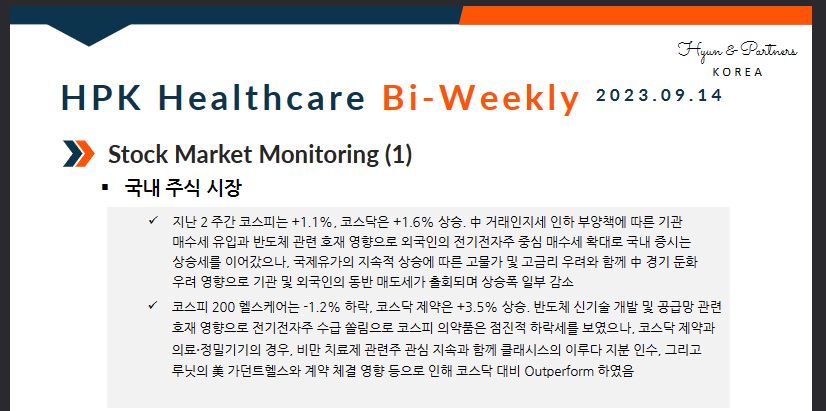 Hyun & Partners
KOREA

HPK Healthcare Bi-Weekly 2023.09.14

Stock Market Monitoring (1)

▪ 국내 주식 시장

✓ 지난 2 주간 코스피는 +1.1%, 코스닥은 +1.6% 상승. 中 거래인지세 인하 부양책에 따른 기관 매수세 유입과 반도체 관련 호재 영향으로 외국인의 전기전자주 중심 매수세 확대로 국내 증시는 상승세를 이어갔으나, 국제유가의 지속적 상승에 따른 고물가 및 고금리 우려와 함께 中 경기 둔화 우려 영향으로 기관 및 외국인의 동반 매도세가 출회되며 상승폭 일부 감소

✓ 코스피 200 헬스케어는 -1.2% 하락, 코스닥 제약은 +3.5% 상승. 반도체 신기술 개발 및 공급망 관련 호재 영향으로 전기전자주 수급 쏠림으로 코스피 의약품은 점진적 하락세를 보였으나, 코스닥 제약과 의료·정밀기기의 경우, 비만 치료제 관련주 관심 지속과 함께 클래시스의 이루다 지분 인수, 그리고 루닛의 美 가던트헬스와 계약 체결 영향 등으로 인해 코스닥 대비 Outperform 하였음